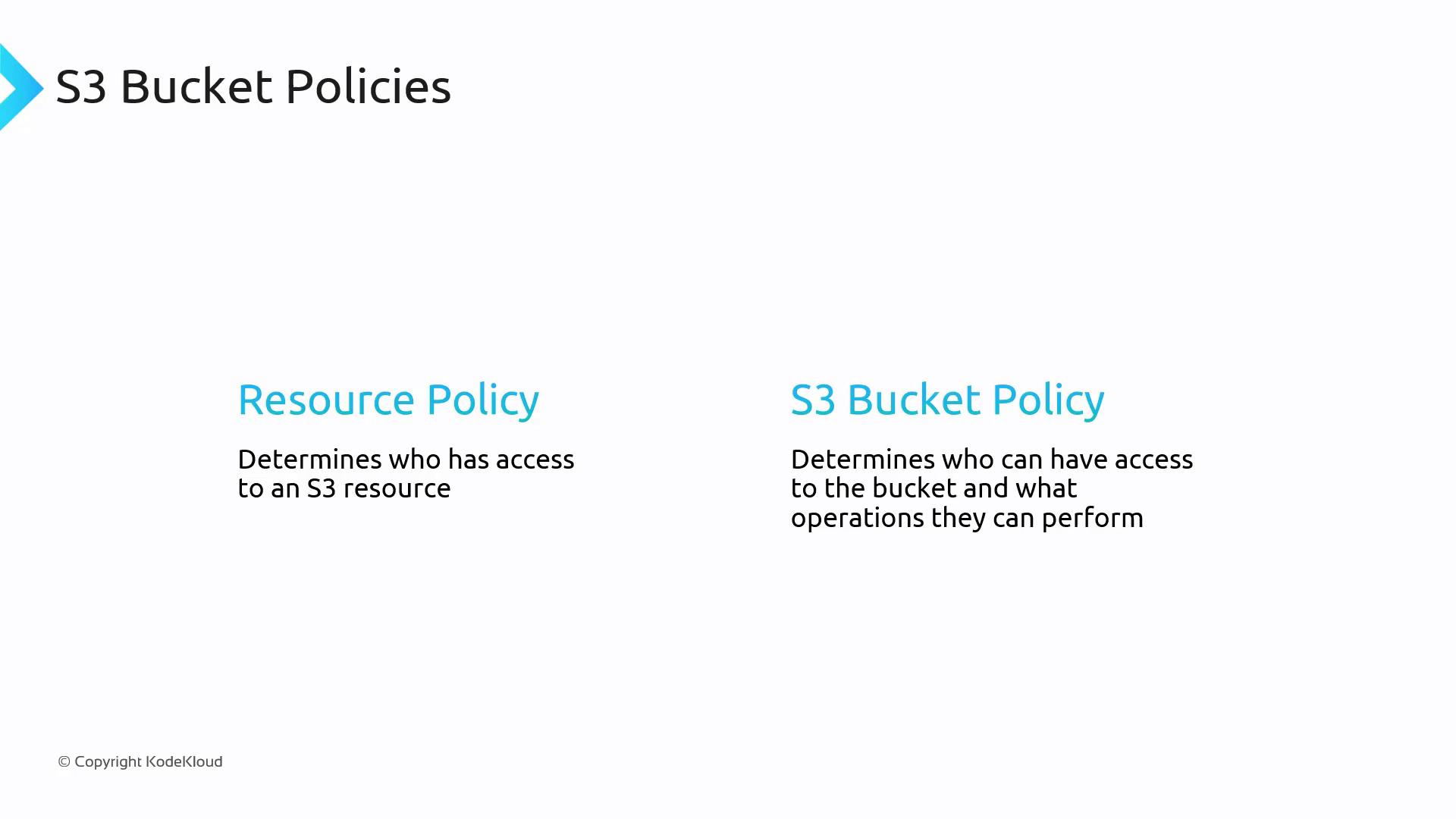 S3 Bucket Policies

Resource Policy

Determines who has access to an S3 resource

S3 Bucket Policy

Determines who can have access to the bucket and what operations they can perform

© Copyright KodeKloud